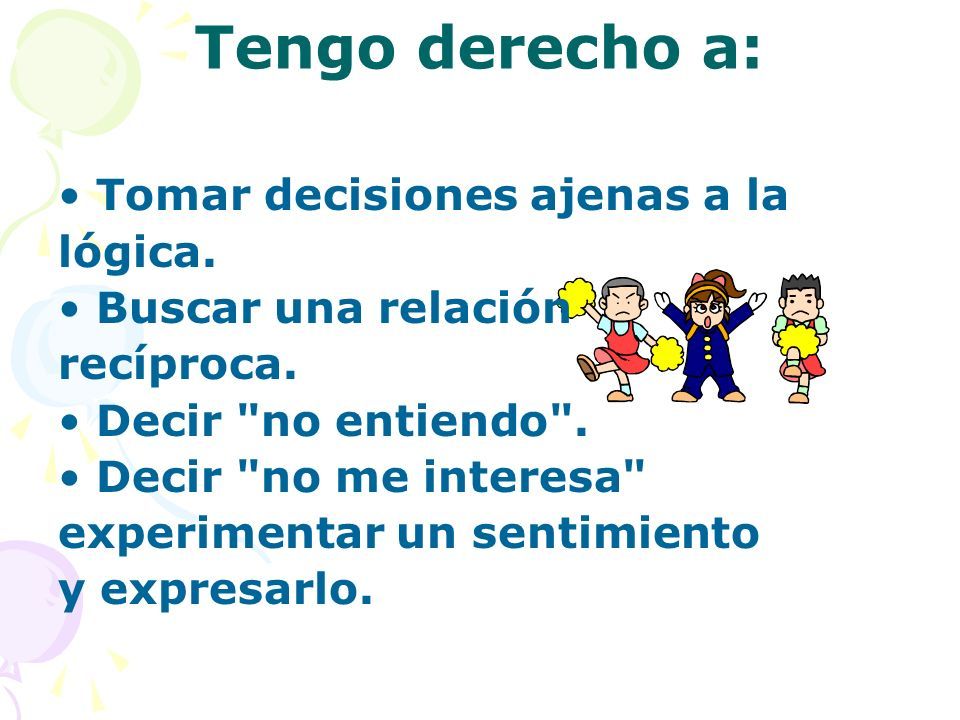 Tengo derecho a:

• Tomar decisiones ajenas a la lógica.
• Buscar una relación recíproca.
• Decir "no entiendo".
• Decir "no me interesa" experimentar un sentimiento y expresarlo.